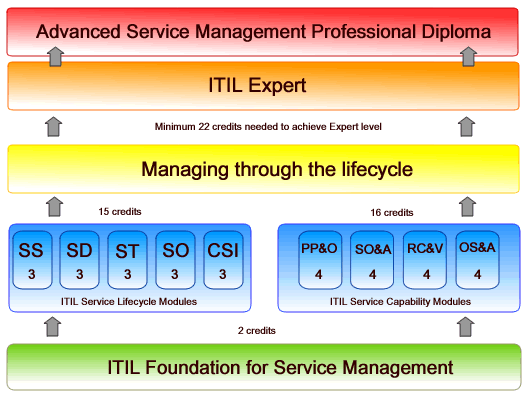 Advanced Service Management Professional Diploma

ITIL Expert

Minimum 22 credits needed to achieve Expert level

Managing through the lifecycle

15 credits

16 credits

SS 3

SD 3

ST 3

SO 3

CSI 3

ITIL Service Lifecycle Modules

PP&O 4

SO&A 4

RC&V 4

OS&A 4

ITIL Service Capability Modules

2 credits

ITIL Foundation for Service Management